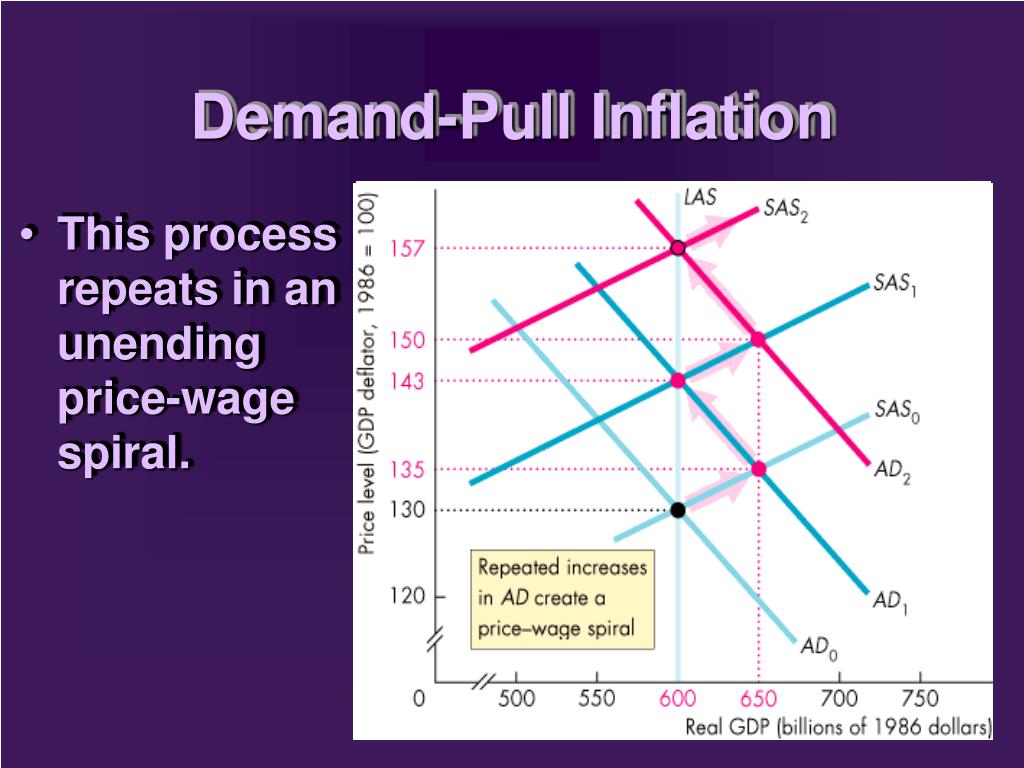 Demand-Pull Inflation

• This process repeats in an unending price-wage spiral.

Price level (GDP deflator, 1986 = 100)

157
150
143
135
130
120
0

LAS
$SAS_2$
$SAS_1$
$SAS_0$
$AD_2$
$AD_1$
$AD_0$

Repeated increases in AD create a price–wage spiral

500 550 600 650 700 750
Real GDP (billions of 1986 dollars)